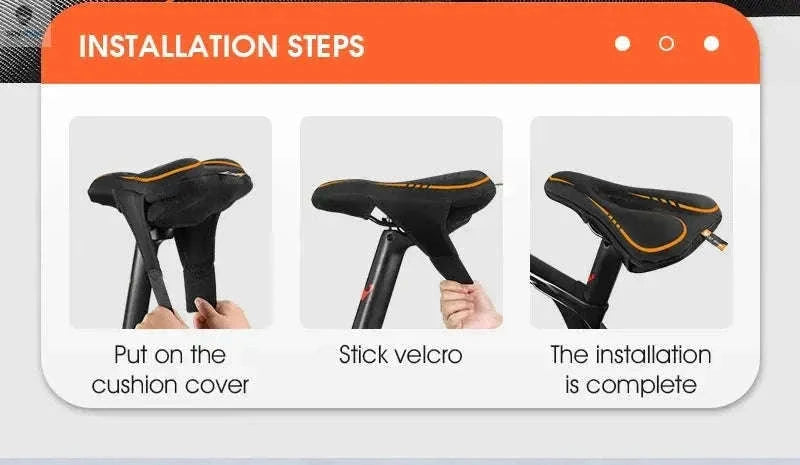 INSTALLATION STEPS

Put on the cushion cover

Stick velcro

The installation is complete